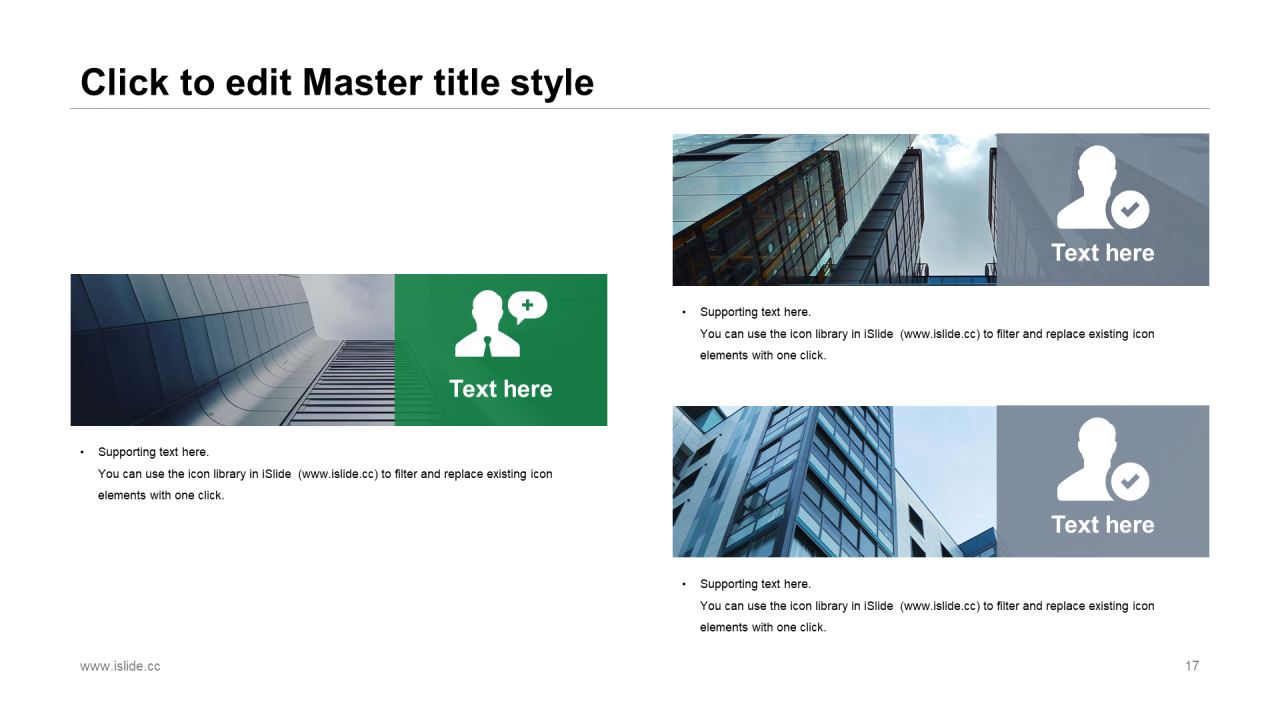 Click to edit Master title style

Text here

• Supporting text here.
You can use the icon library in iSlide (www.islide.cc) to filter and replace existing icon elements with one click.

Text here

• Supporting text here.
You can use the icon library in iSlide (www.islide.cc) to filter and replace existing icon elements with one click.

Text here

• Supporting text here.
You can use the icon library in iSlide (www.islide.cc) to filter and replace existing icon elements with one click.

www.islide.cc

17